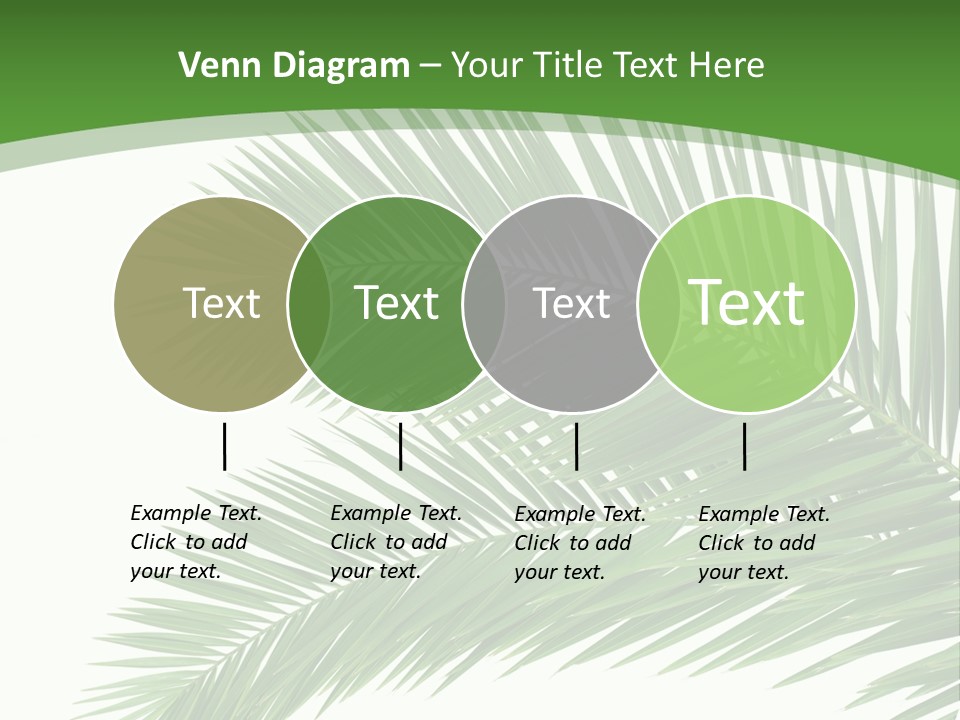 Venn Diagram – Your Title Text Here

Text

Text

Text

Text

Example Text. Click to add your text.

Example Text. Click to add your text.

Example Text. Click to add your text.

Example Text. Click to add your text.